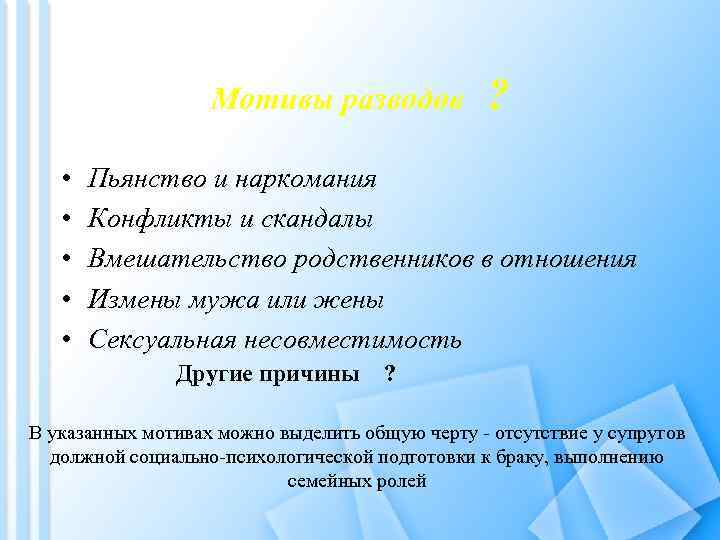 Мотивы разводов ?

• Пьянство и наркомания
• Конфликты и скандалы
• Вмешательство родственников в отношения
• Измены мужа или жены
• Сексуальная несовместимость

Другие причины ?

В указанных мотивах можно выделить общую черту - отсутствие у супругов должной социально-психологической подготовки к браку, выполнению семейных ролей